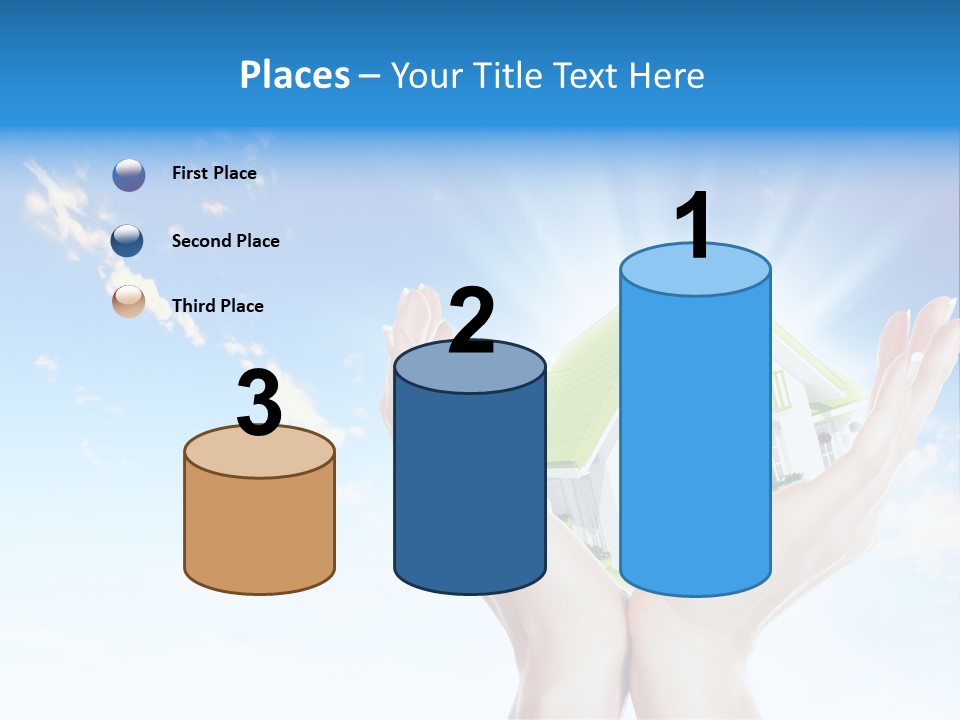 Places – Your Title Text Here

First Place

Second Place

Third Place

3

2

1